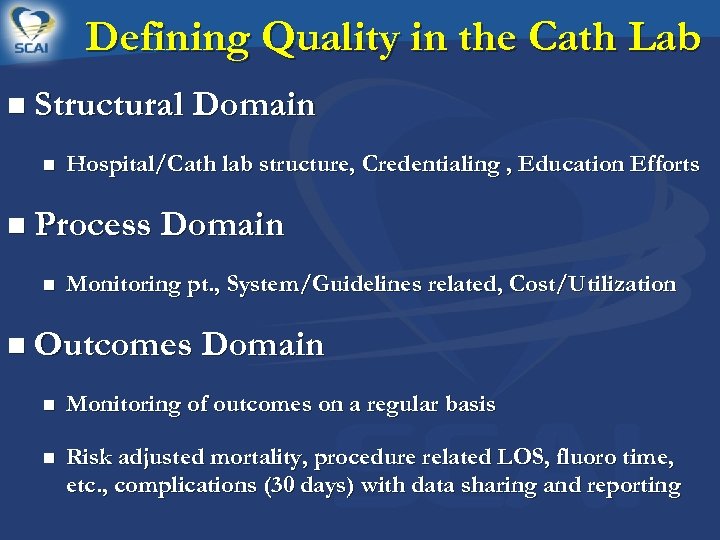 SCAI

Defining Quality in the Cath Lab

Structural Domain

Hospital/Cath lab structure, Credentialing , Education Efforts

Process Domain

Monitoring pt., System/Guidelines related, Cost/Utilization

Outcomes Domain

Monitoring of outcomes on a regular basis

Risk adjusted mortality, procedure related LOS, fluoro time, etc., complications (30 days) with data sharing and reporting

SCAI